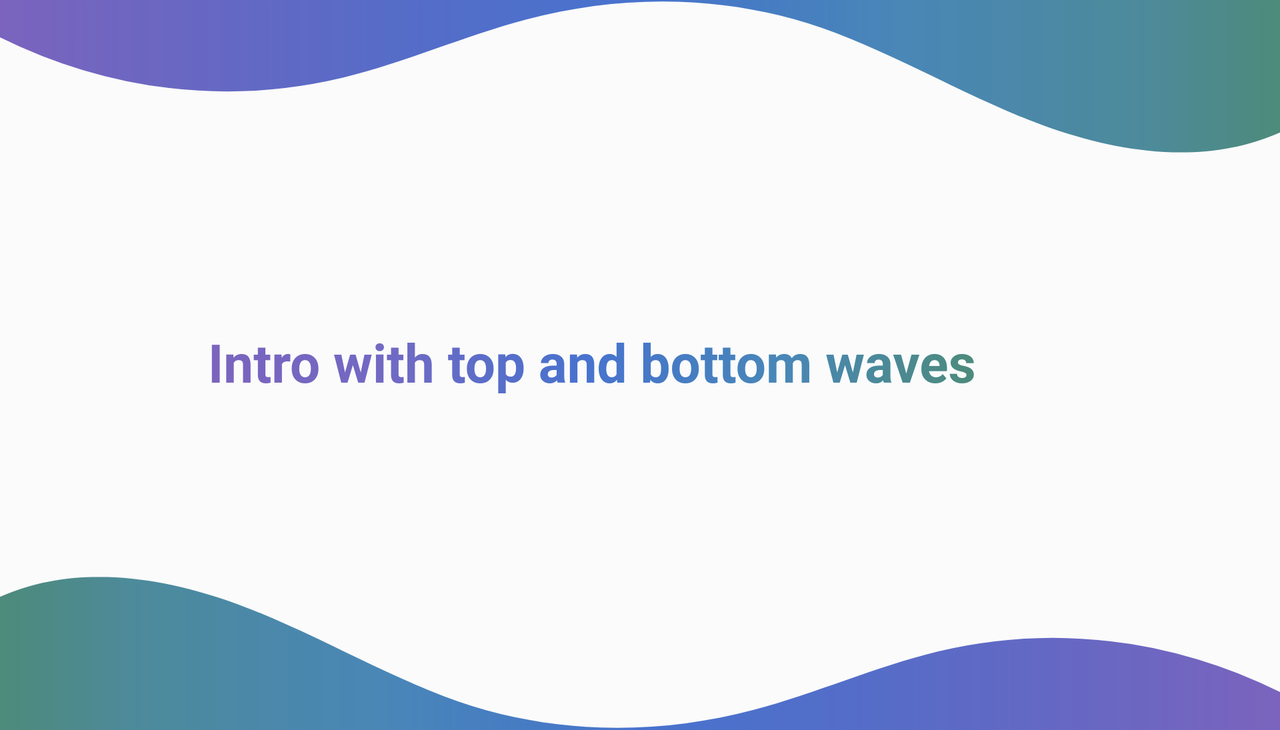 Intro with top and bottom waves